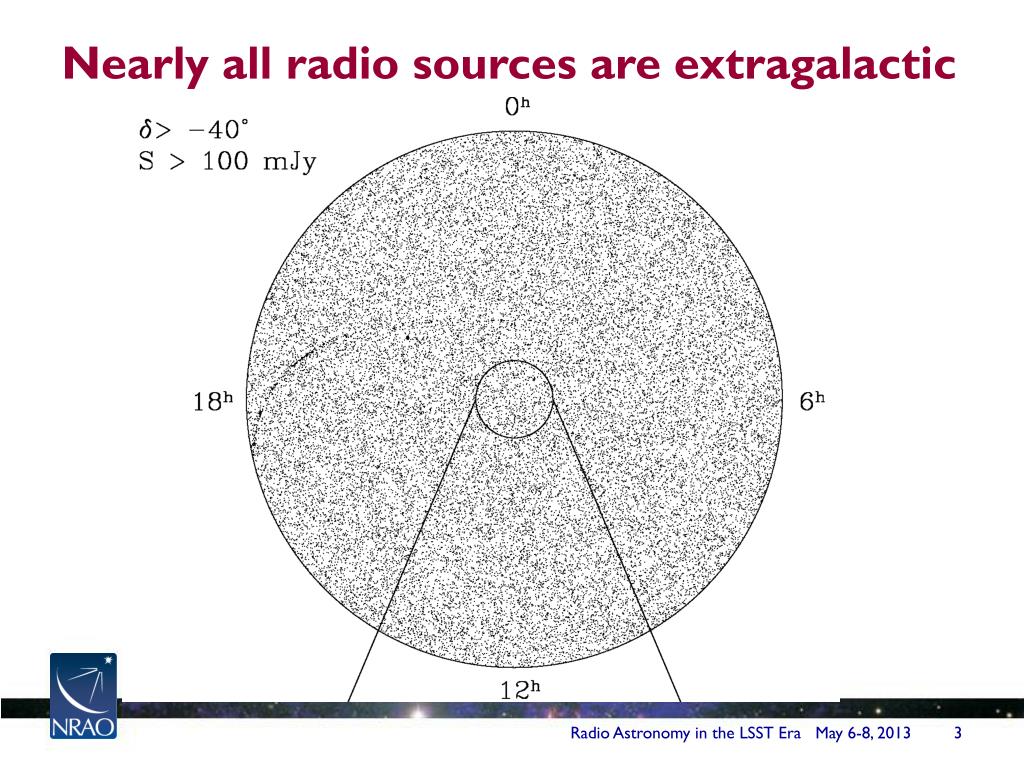 Nearly all radio sources are extragalactic

$\delta > -40^\circ$
S > 100 mJy

$0^h$

$18^h$

$6^h$

$12^h$

NRAO

Radio Astronomy in the LSST Era May 6-8, 2013 3